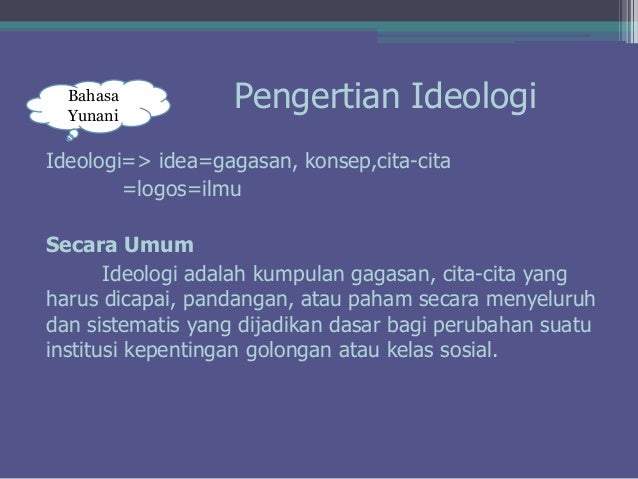 Bahasa Yunani

Pengertian Ideologi

Ideologi=> idea=gagasan, konsep,cita-cita
=logos=ilmu

Secara Umum

Ideologi adalah kumpulan gagasan, cita-cita yang harus dicapai, pandangan, atau paham secara menyeluruh dan sistematis yang dijadikan dasar bagi perubahan suatu institusi kepentingan golongan atau kelas sosial.